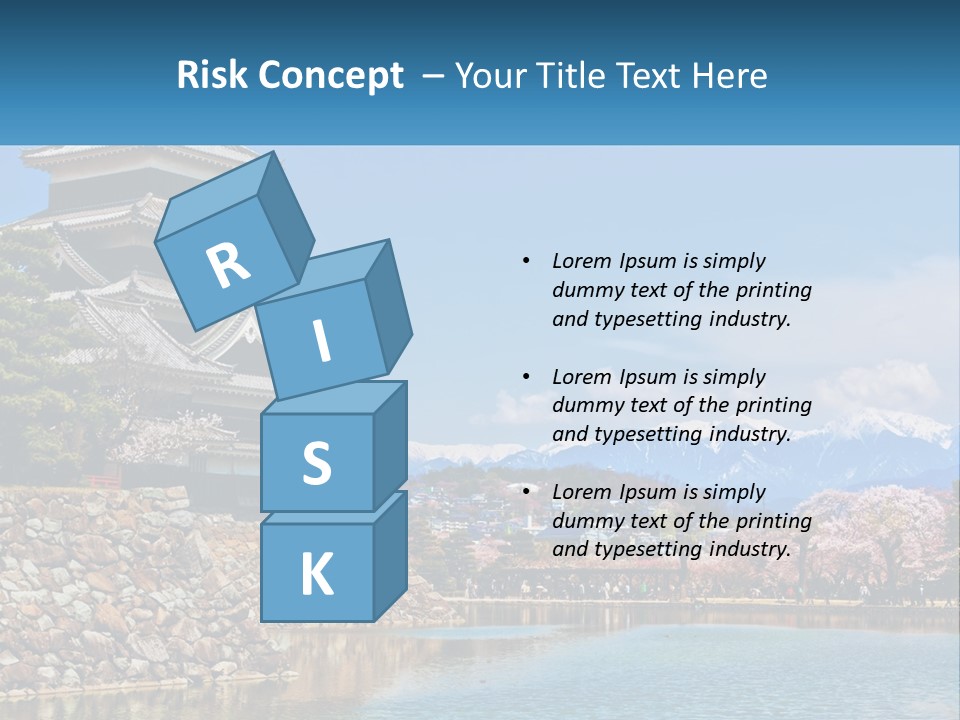 Risk Concept – Your Title Text Here

R

I

S

K

• Lorem Ipsum is simply dummy text of the printing and typesetting industry.

• Lorem Ipsum is simply dummy text of the printing and typesetting industry.

• Lorem Ipsum is simply dummy text of the printing and typesetting industry.